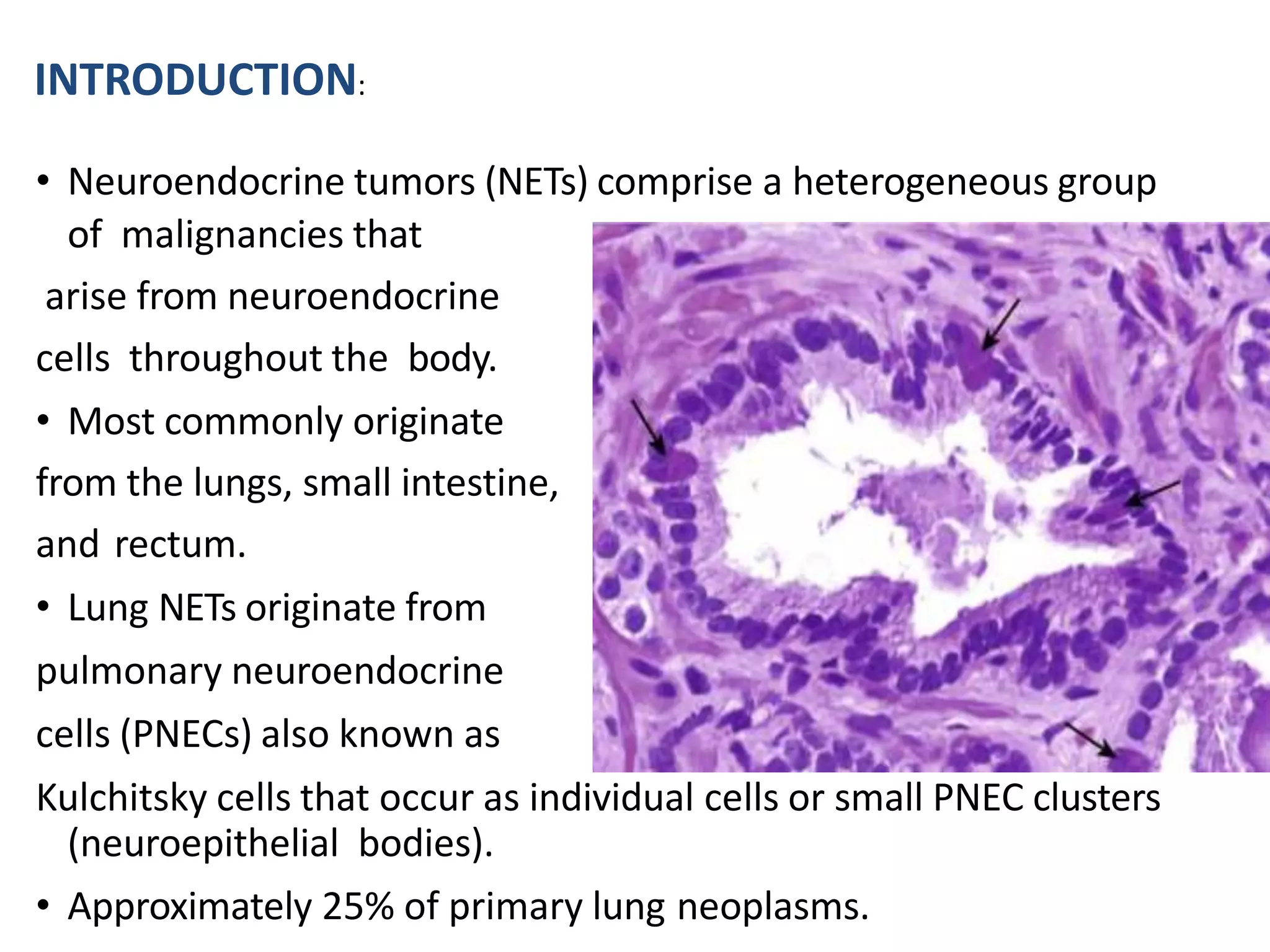 INTRODUCTION:

• Neuroendocrine tumors (NETs) comprise a heterogeneous group of malignancies that arise from neuroendocrine cells throughout the body.

• Most commonly originate from the lungs, small intestine, and rectum.

• Lung NETs originate from pulmonary neuroendocrine cells (PNECs) also known as Kulchitsky cells that occur as individual cells or small PNEC clusters (neuroepithelial bodies).

• Approximately 25% of primary lung neoplasms.